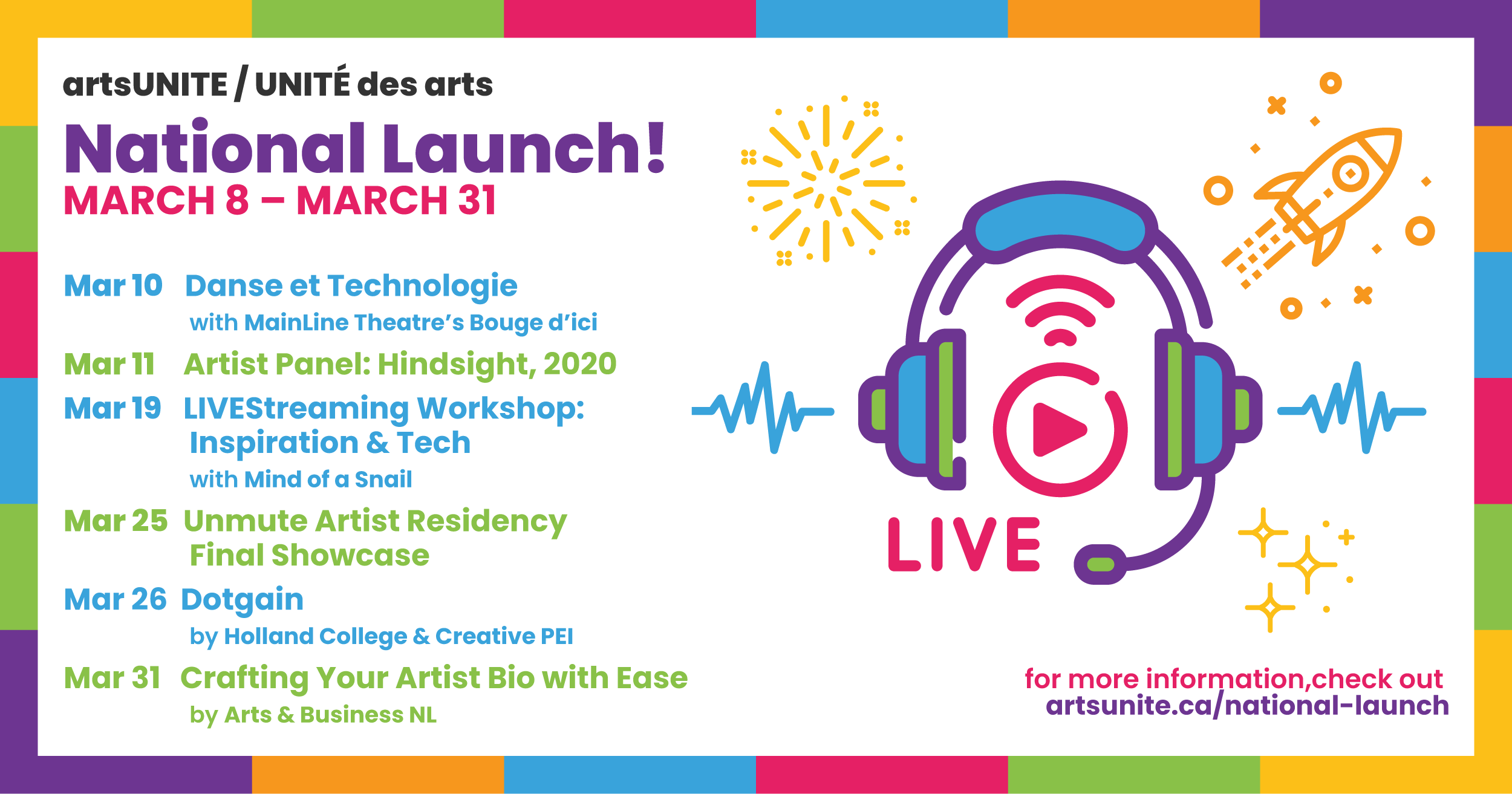 artsUNITE / UNITÉ des arts

National Launch!
MARCH 8 – MARCH 31

Mar 10 Danse et Technologie
with MainLine Theatre's Bouge d'ici

Mar 11 Artist Panel: Hindsight, 2020

Mar 19 LIVEStreaming Workshop: Inspiration & Tech
with Mind of a Snail

Mar 25 Unmute Artist Residency Final Showcase

Mar 26 Dotgain
by Holland College & Creative PEI

Mar 31 Crafting Your Artist Bio with Ease
by Arts & Business NL

LIVE

for more information,check out
artsunite.ca/national-launch